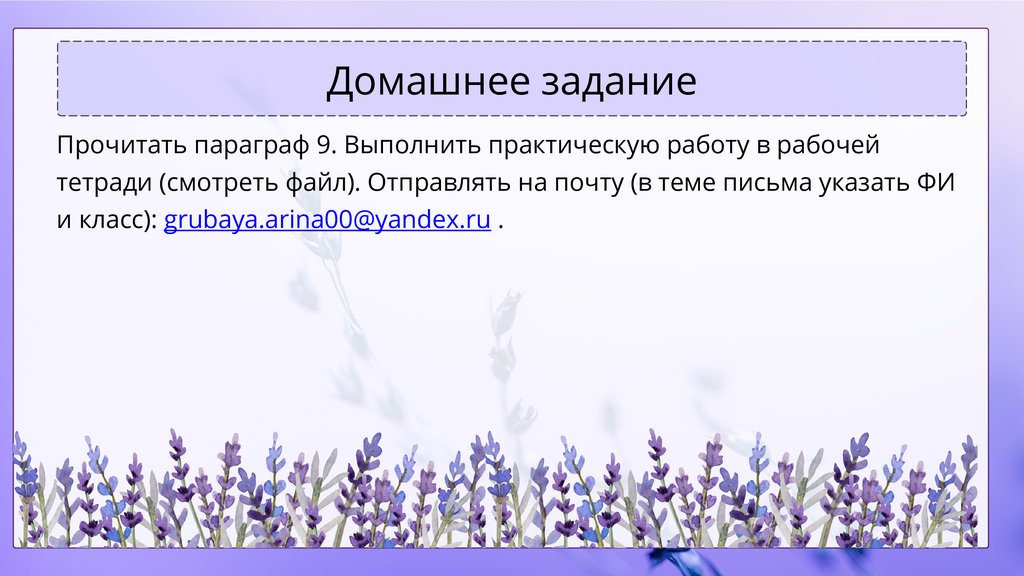 Домашнее задание

Прочитать параграф 9. Выполнить практическую работу в рабочей тетради (смотреть файл). Отправлять на почту (в теме письма указать ФИ и класс): grubaya.arina00@yandex.ru .